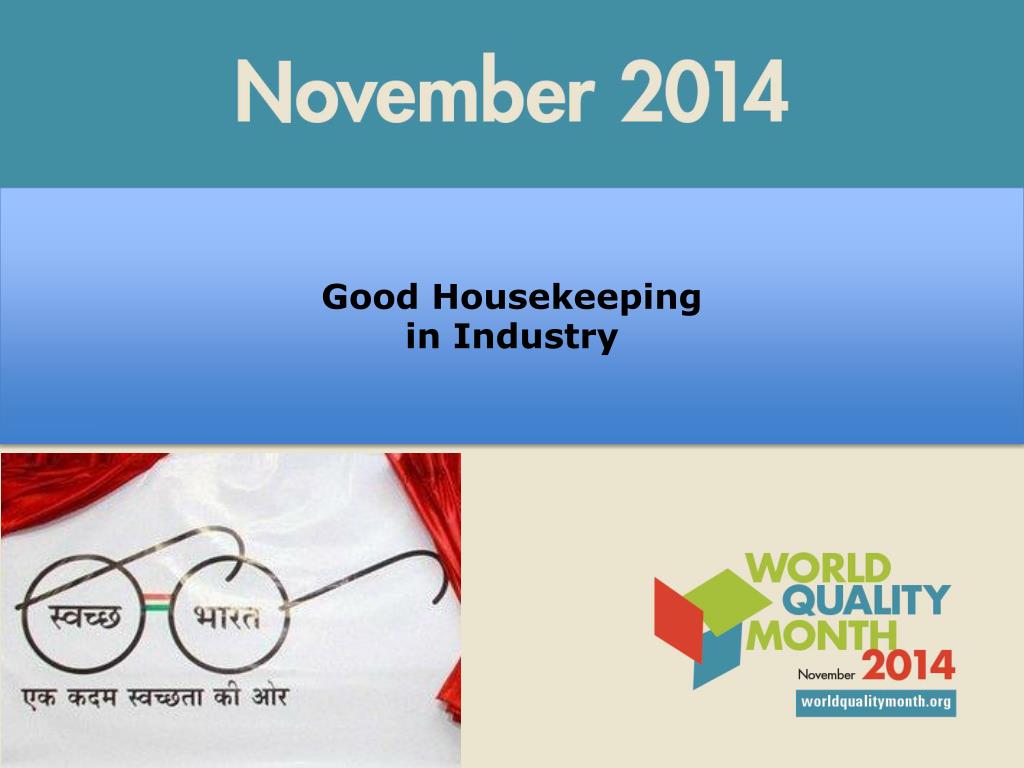 November 2014

Good Housekeeping
in Industry

स्वच्छ भारत
एक कदम स्वच्छता की ओर

WORLD
QUALITY
MONTH
November 2014
worldqualitymonth.org